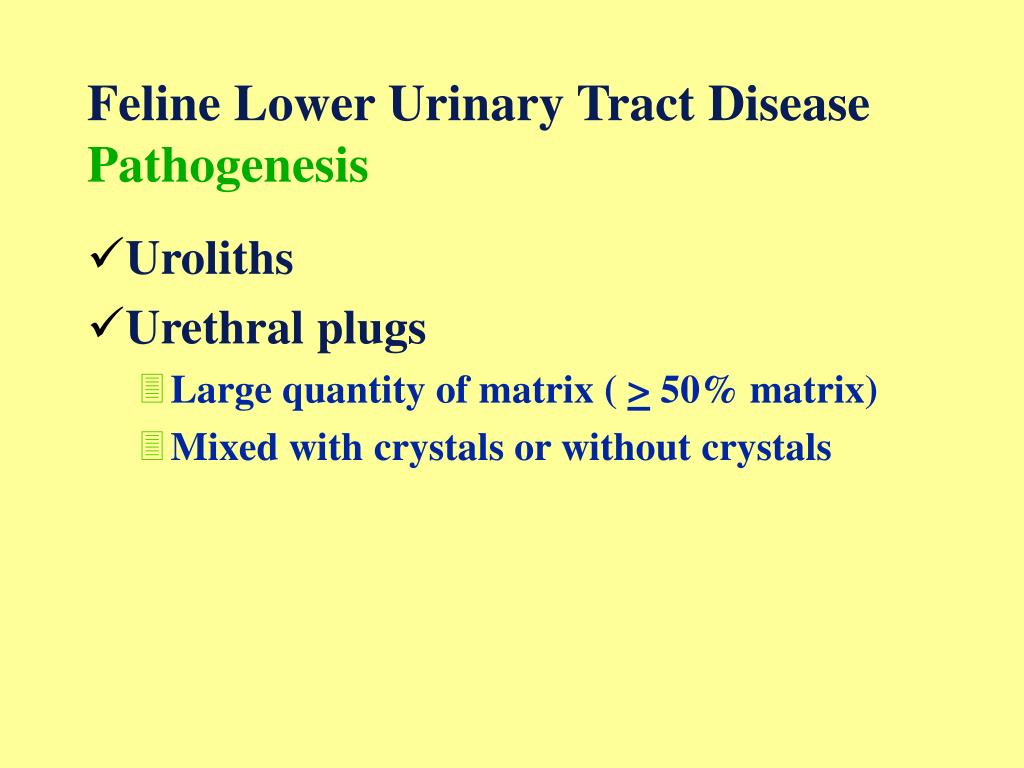 Feline Lower Urinary Tract Disease
Pathogenesis

✓Uroliths

✓Urethral plugs

Large quantity of matrix ( $\geq$ 50% matrix)

Mixed with crystals or without crystals